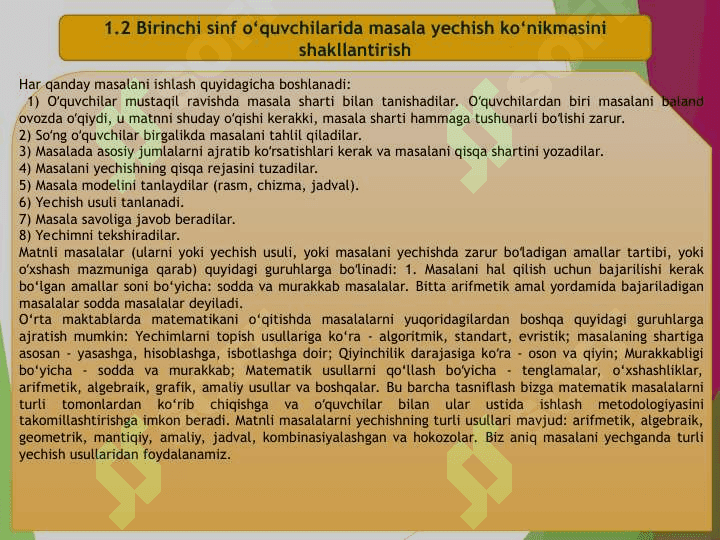 1.2 Birinchi sinf o‘quvchilarida masala yechish ko‘nikmasini shakllantirish

Har qanday masalani ishlash quyidagicha boshlanadi:
1) O‘quvchilar mustaqil ravishda masala sharti bilan tanishadilar. O‘quvchilardan biri masalani baland ovozda o‘qiydi, u matnni shuday o‘qishi kerakki, masala sharti hammaga tushunarli bo‘lishi zarur.
2) So‘ng o‘quvchilar birgalikda masalani tahlil qiladilar.
3) Masalada asosiy jumlalarni ajratib ko‘rsatishlari kerak va masalani qisqa shartini yozadilar.
4) Masalani yechishning qisqa rejasini tuzadilar.
5) Masala modelini tanlaydilar (rasm, chizma, jadval).
6) Yechish usuli tanlanadi.
7) Masala savoliga javob beradilar.
8) Yechimni tekshiradilar.
Matnli masalalar (ularni yoki yechish usuli, yoki masalani yechishda zarur bo‘ladigan amallar tartibi, yoki o‘xshash mazmuniga qarab) quyidagi guruhlarga bo‘linadi: 1. Masalani hal qilish uchun bajarilishi kerak bo‘lgan amallar soni bo‘yicha: sodda va murakkab masalalar. Bitta arifmetik amal yordamida bajariladigan masalalar sodda masalalar deyiladi.
O‘rta maktablarda matematikani o‘qitishda masalalarni yuqoridagilardan boshqa quyidagi guruhlarga ajratish mumkin: Yechimlarni topish usullariga ko‘ra - algoritmik, standart, evristik; masalaning shartiga asosan - yasashga, hisoblashga, isbotlashga doir; Qiyinchilik darajasiga ko‘ra - oson va qiyin; Murakkabligi bo‘yicha - sodda va murakkab; Matematik usullarni qo‘llash bo‘yicha - tenglamalar, o‘xshashliklar, arifmetik, algebraik, grafik, amaliy usullar va boshqalar. Bu barcha tasniflash bizga matematik masalalarni turli tomonlardan ko‘rib chiqishga va o‘quvchilar bilan ular ustida ishlash metodologiyasini takomillashtirishga imkon beradi. Matnli masalalarni yechishning turli usullari mavjud: arifmetik, algebraik, geometrik, mantiqiy, amaliy, jadval, kombinasiyalashgan va hokozolar. Biz aniq masalani yechganda turli yechish usullaridan foydalanamiz.